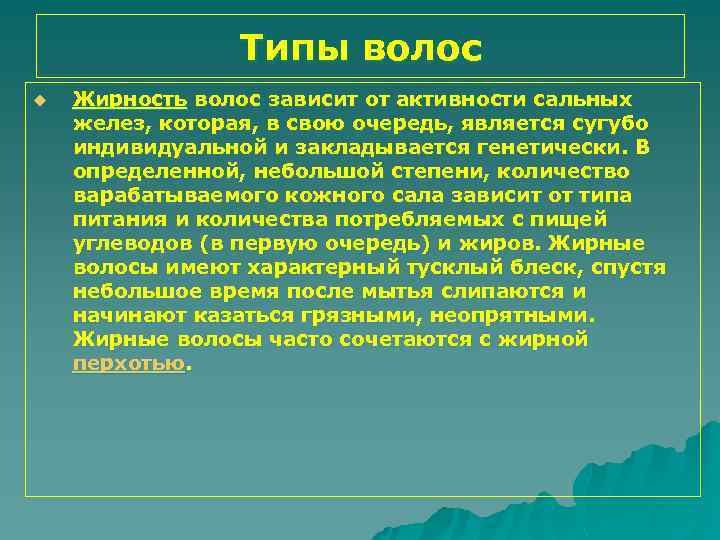 Типы волос

Жирность волос зависит от активности сальных желез, которая, в свою очередь, является сугубо индивидуальной и закладывается генетически. В определенной, небольшой степени, количество варабатываемого кожного сала зависит от типа питания и количества потребляемых с пищей углеводов (в первую очередь) и жиров. Жирные волосы имеют характерный тусклый блеск, спустя небольшое время после мытья слипаются и начинают казаться грязными, неопрятными. Жирные волосы часто сочетаются с жирной перхотью.